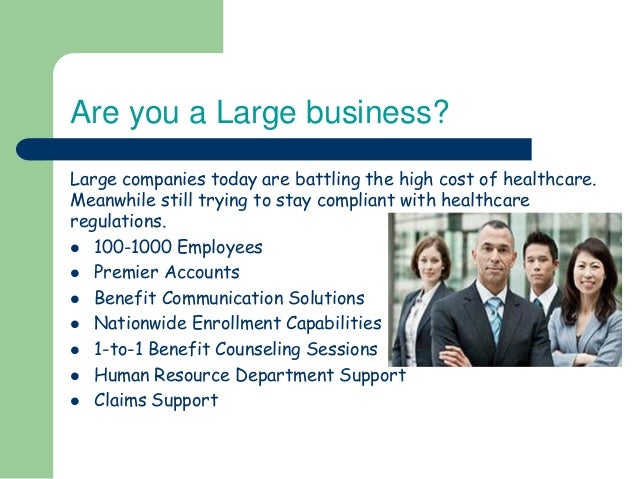 Are you a Large business?

Large companies today are battling the high cost of healthcare. Meanwhile still trying to stay compliant with healthcare regulations.

- 100-1000 Employees
- Premier Accounts
- Benefit Communication Solutions
- Nationwide Enrollment Capabilities
- 1-to-1 Benefit Counseling Sessions
- Human Resource Department Support
- Claims Support